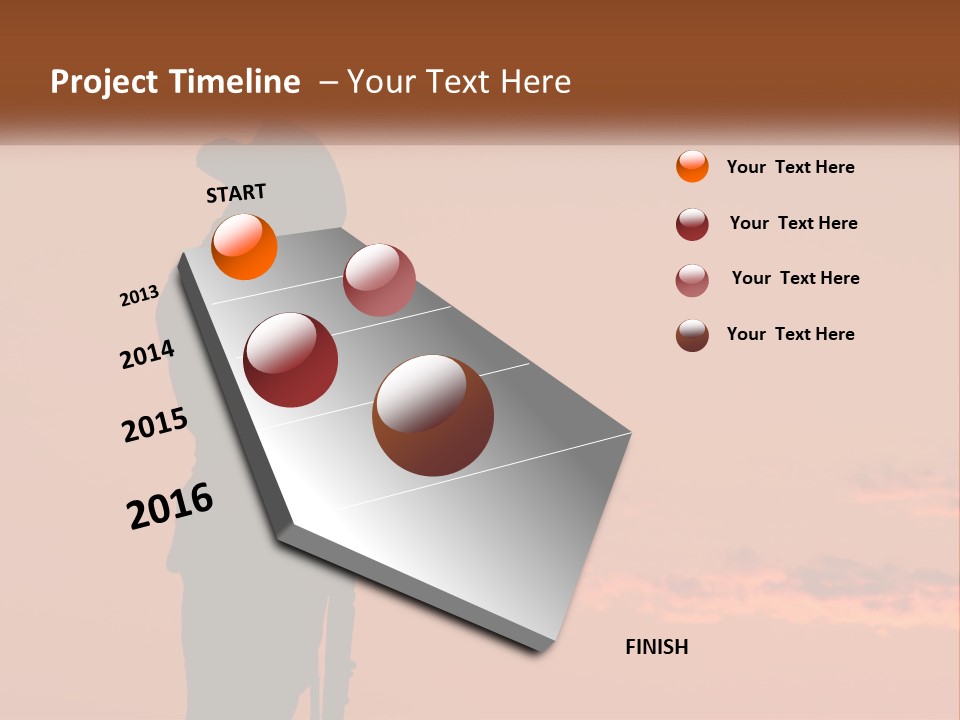 Project Timeline – Your Text Here

START

2013

2014

2015

2016

FINISH

Your Text Here

Your Text Here

Your Text Here

Your Text Here